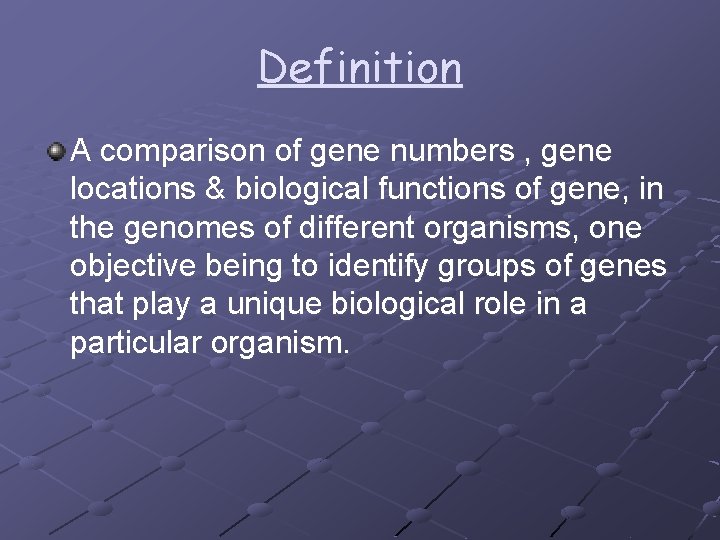 Definition

A comparison of gene numbers , gene locations & biological functions of gene, in the genomes of different organisms, one objective being to identify groups of genes that play a unique biological role in a particular organism.